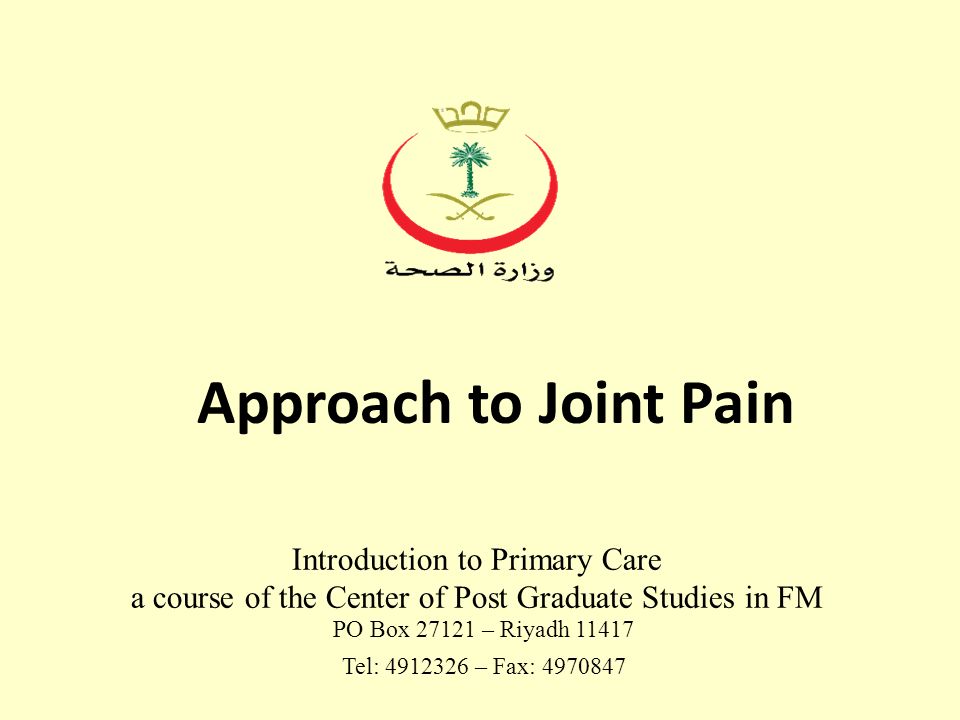 وزارة الصحة

Approach to Joint Pain

Introduction to Primary Care
a course of the Center of Post Graduate Studies in FM
PO Box 27121 – Riyadh 11417
Tel: 4912326 – Fax: 4970847